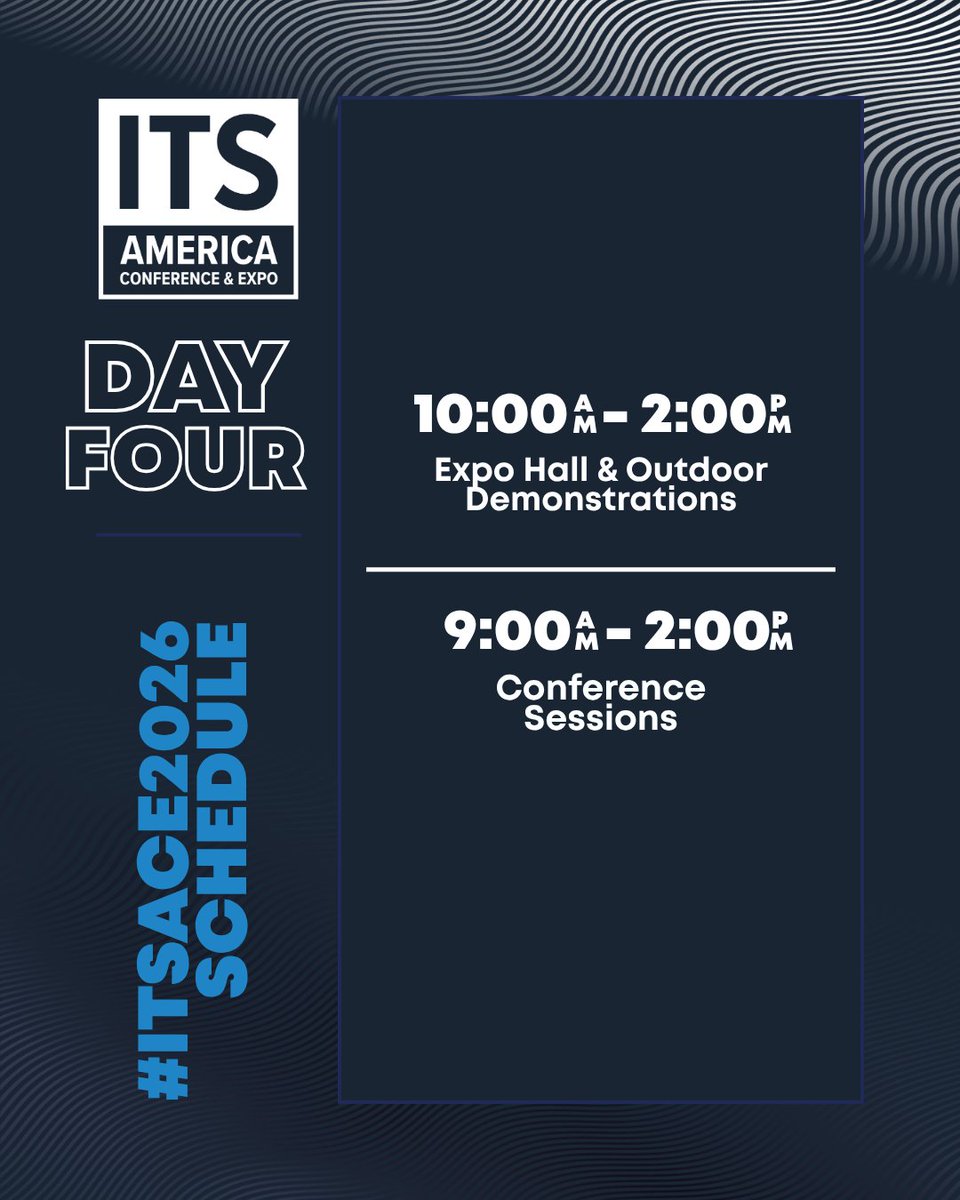 ITS
AMERICA
CONFERENCE & EXPO

DAY
FOUR

#ITSACE2026
SCHEDULE

10:00 AM – 2:00 PM
Expo Hall & Outdoor Demonstrations

9:00 AM – 2:00 PM
Conference Sessions